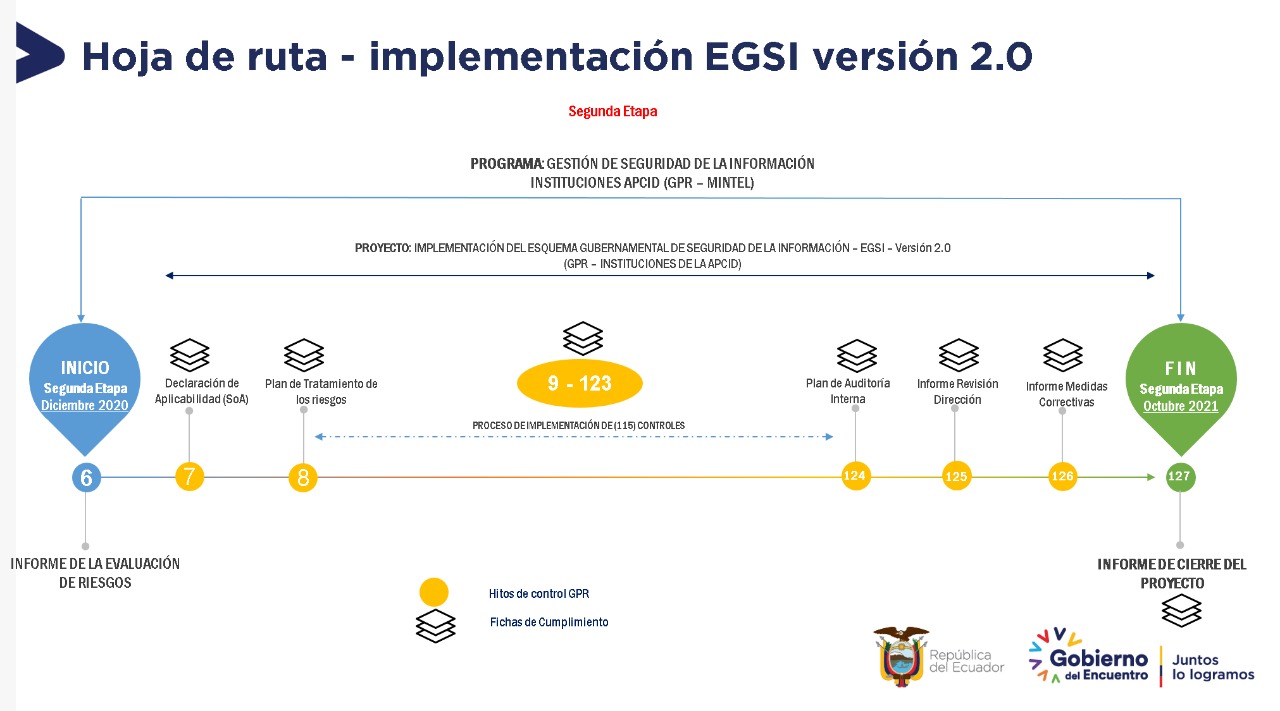 Hoja de ruta - implementación EGSI versión 2.0

Segunda Etapa

PROGRAMA: GESTIÓN DE SEGURIDAD DE LA INFORMACIÓN
INSTITUCIONES APCID (GPR – MINTEL)

PROYECTO: IMPLEMENTACIÓN DEL ESQUEMA GUBERNAMENTAL DE SEGURIDAD DE LA INFORMACIÓN – EGSI – Versión 2.0
(GPR – INSTITUCIONES DE LA APCID)

INICIO
Segunda Etapa
Diciembre 2020

Declaración de Aplicabilidad (SoA)

Plan de Tratamiento de los riesgos

9 - 123

PROCESO DE IMPLEMENTACIÓN DE (115) CONTROLES

Plan de Auditoría Interna

Informe Revisión Dirección

Informe Medidas Correctivas

FIN
Segunda Etapa
Octubre 2021

6

7

8

124

125

126

127

INFORME DE LA EVALUACIÓN DE RIESGOS

INFORME DE CIERRE DEL PROYECTO

Hitos de control GPR

Fichas de Cumplimiento

República del Ecuador

Gobierno del Encuentro

Juntos lo logramos